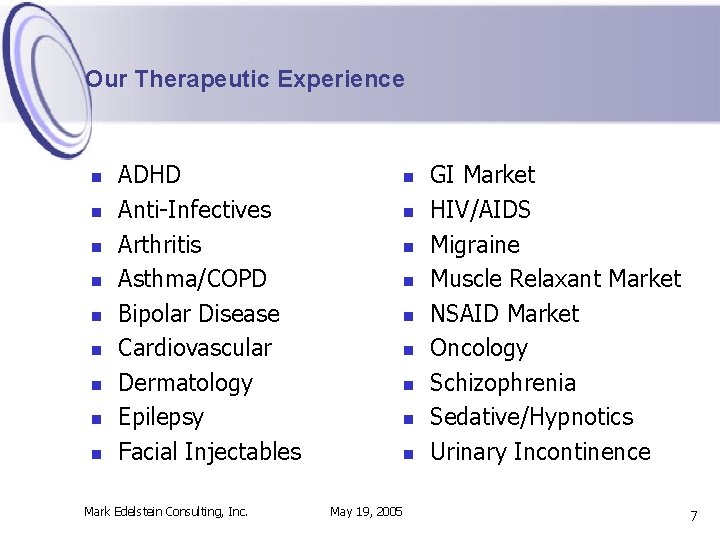 Our Therapeutic Experience

- ADHD
- Anti-Infectives
- Arthritis
- Asthma/COPD
- Bipolar Disease
- Cardiovascular
- Dermatology
- Epilepsy
- Facial Injectables

- GI Market
- HIV/AIDS
- Migraine
- Muscle Relaxant Market
- NSAID Market
- Oncology
- Schizophrenia
- Sedative/Hypnotics
- Urinary Incontinence

Mark Edelstein Consulting, Inc.
May 19, 2005
7